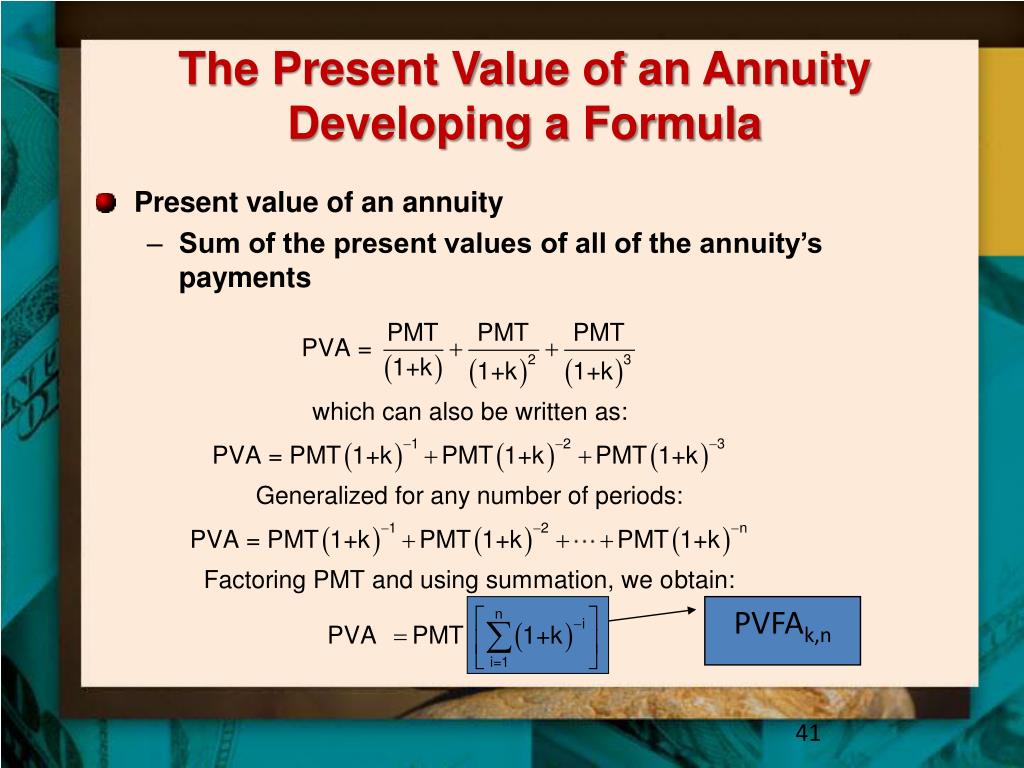 The Present Value of an Annuity Developing a Formula

Present value of an annuity

– Sum of the present values of all of the annuity's payments

$PVA = \frac{PMT}{(1+k)} + \frac{PMT}{(1+k)^2} + \frac{PMT}{(1+k)^3}$

which can also be written as:

$PVA = PMT(1+k)^{-1} + PMT(1+k)^{-2} + PMT(1+k)^{-3}$

Generalized for any number of periods:

$PVA = PMT(1+k)^{-1} + PMT(1+k)^{-2} + \cdots + PMT(1+k)^{-n}$

Factoring PMT and using summation, we obtain:

$PVA = PMT\left[\sum_{i=1}^{n}(1+k)^{-i}\right]$

$PVFA_{k,n}$

41